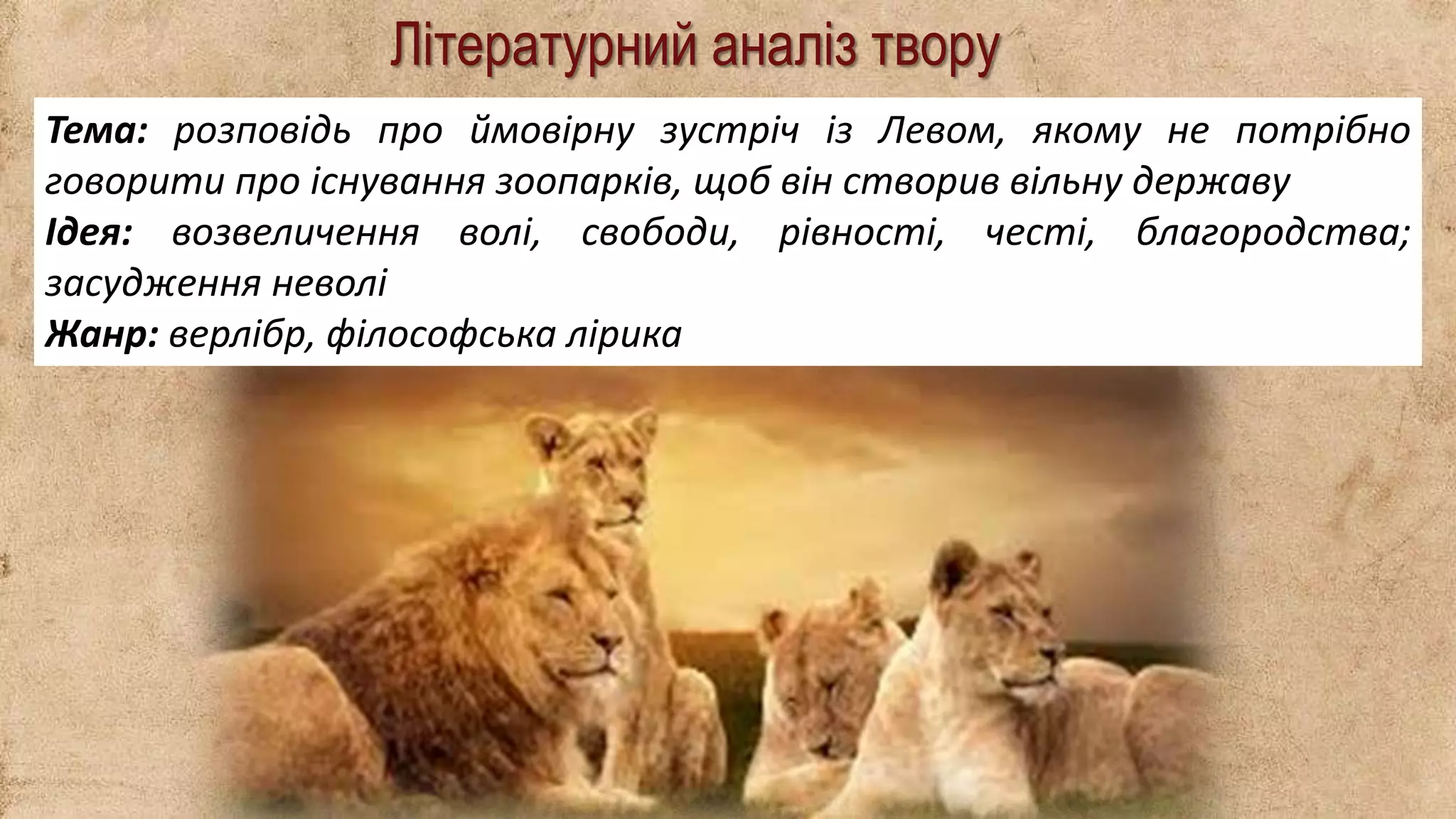 Літературний аналіз твору

Тема: розповідь про ймовірну зустріч із Левом, якому не потрібно говорити про існування зоопарків, щоб він створив вільну державу

Ідея: возвеличення волі, свободи, рівності, честі, благородства; засудження неволі

Жанр: верлібр, філософська лірика